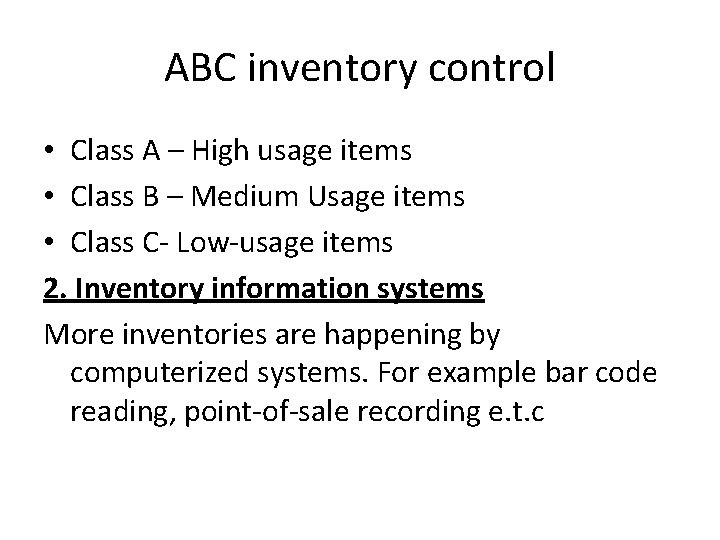 ABC inventory control

• Class A – High usage items
• Class B – Medium Usage items
• Class C- Low-usage items

2. Inventory information systems

More inventories are happening by computerized systems. For example bar code reading, point-of-sale recording e.t.c